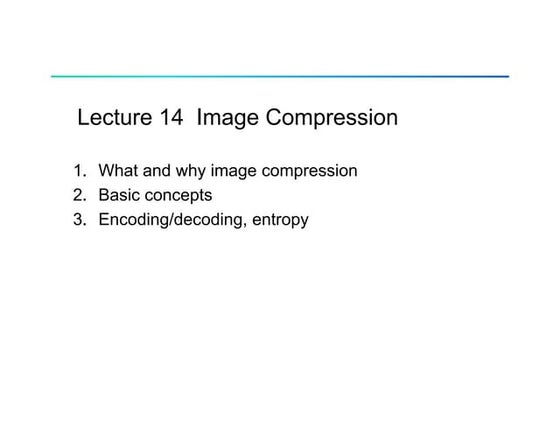 Lecture 14 Image Compression

1. What and why image compression
2. Basic concepts
3. Encoding/decoding, entropy